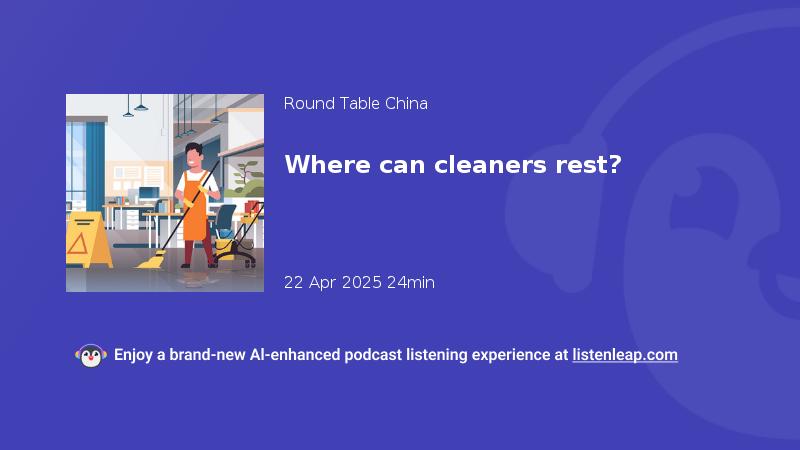 Round Table China

Where can cleaners rest?

22 Apr 2025 24min

Enjoy a brand-new AI-enhanced podcast listening experience at listenleap.com